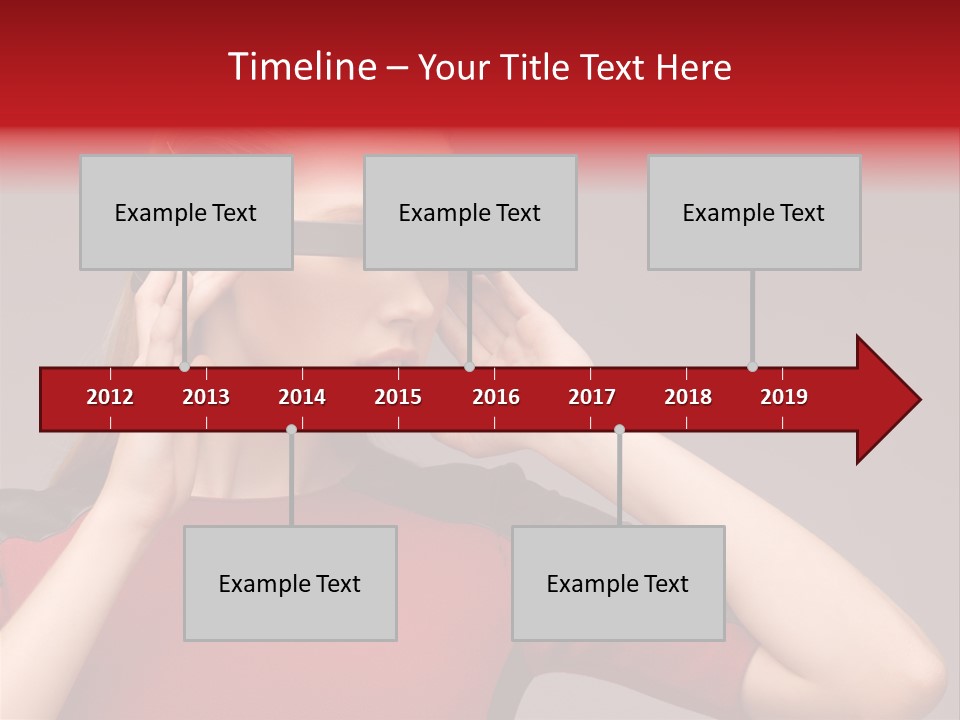 Timeline – Your Title Text Here

Example Text

Example Text

Example Text

2012 2013 2014 2015 2016 2017 2018 2019

Example Text

Example Text